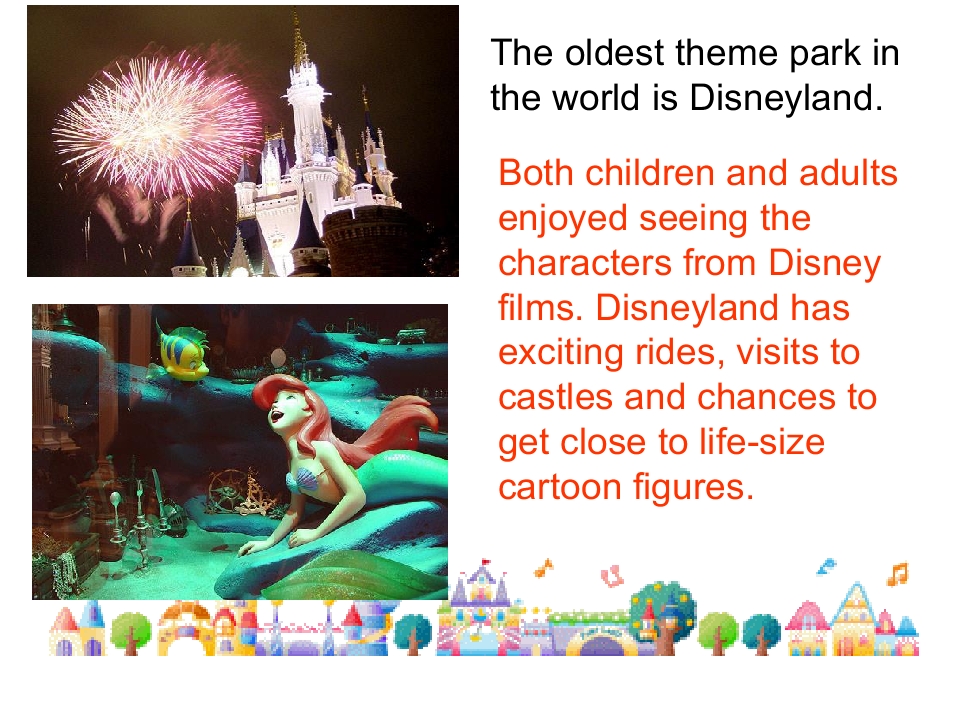 The oldest theme park in the world is Disneyland.

Both children and adults enjoyed seeing the characters from Disney films. Disneyland has exciting rides, visits to castles and chances to get close to life-size cartoon figures.